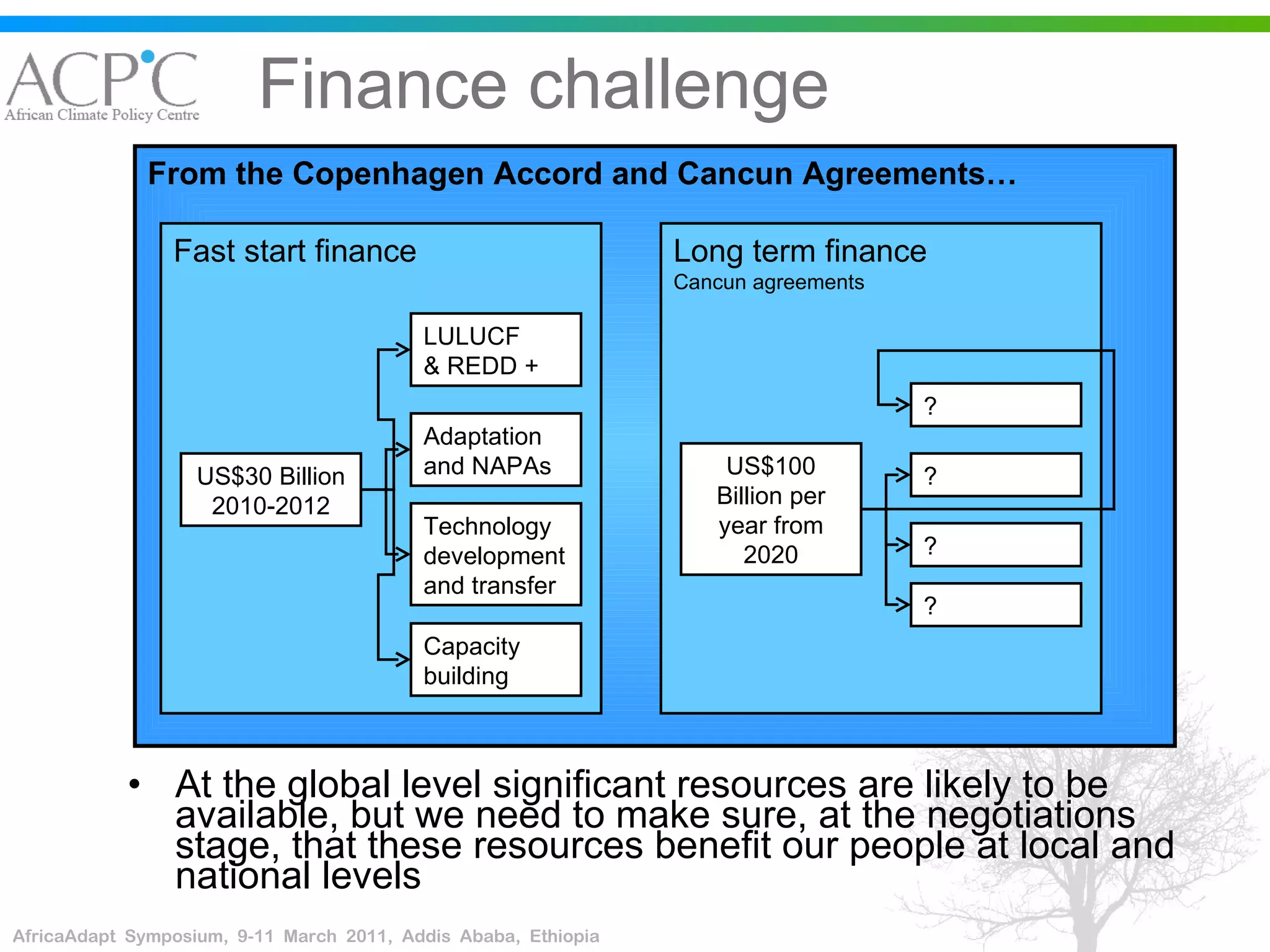 ACPC
African Climate Policy Centre

Finance challenge

From the Copenhagen Accord and Cancun Agreements…

Fast start finance

US$30 Billion 2010-2012

LULUCF & REDD +

Adaptation and NAPAs

Technology development and transfer

Capacity building

Long term finance
Cancun agreements

US$100 Billion per year from 2020

?

?

?

?

• At the global level significant resources are likely to be available, but we need to make sure, at the negotiations stage, that these resources benefit our people at local and national levels

AfricaAdapt Symposium, 9-11 March 2011, Addis Ababa, Ethiopia